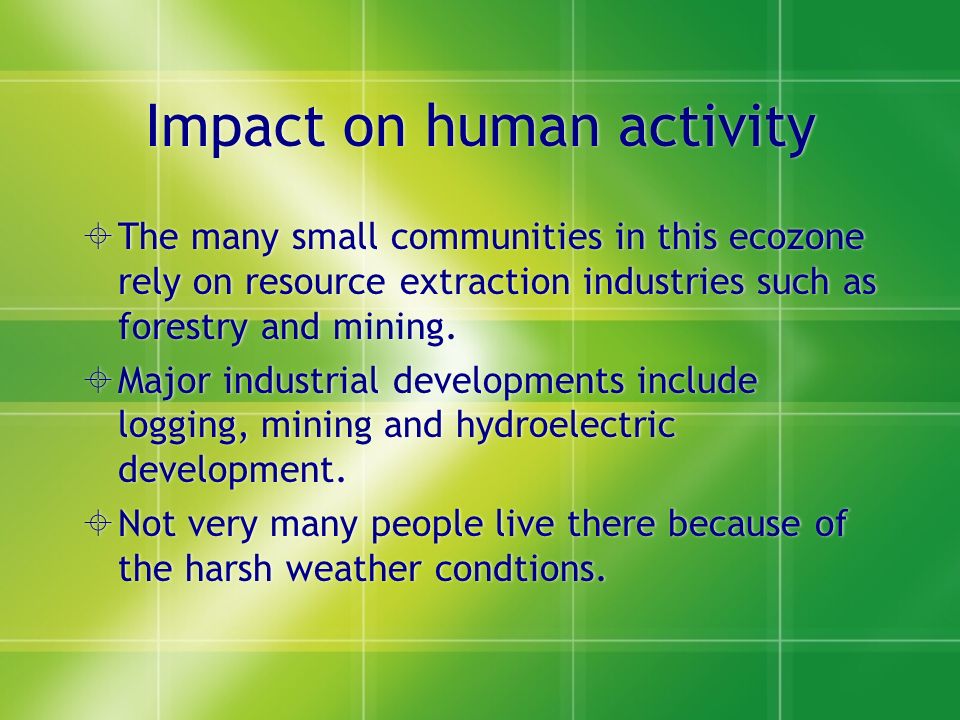 Impact on human activity

The many small communities in this ecozone rely on resource extraction industries such as forestry and mining.

Major industrial developments include logging, mining and hydroelectric development.

Not very many people live there because of the harsh weather condtions.